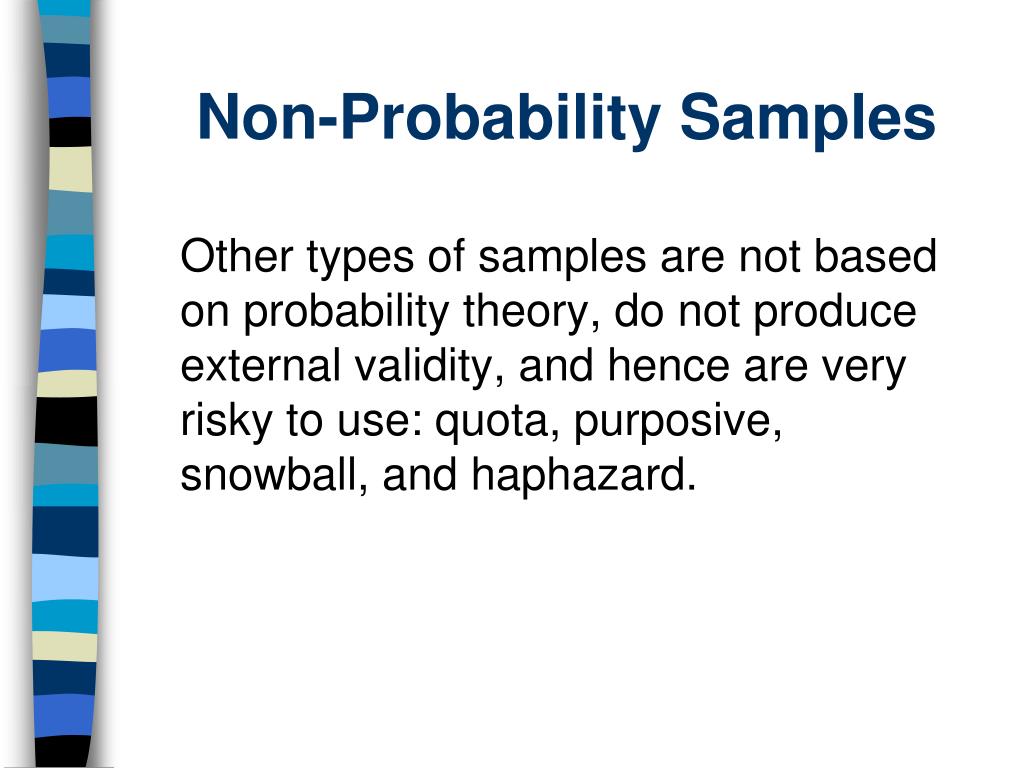 Non-Probability Samples

Other types of samples are not based on probability theory, do not produce external validity, and hence are very risky to use: quota, purposive, snowball, and haphazard.